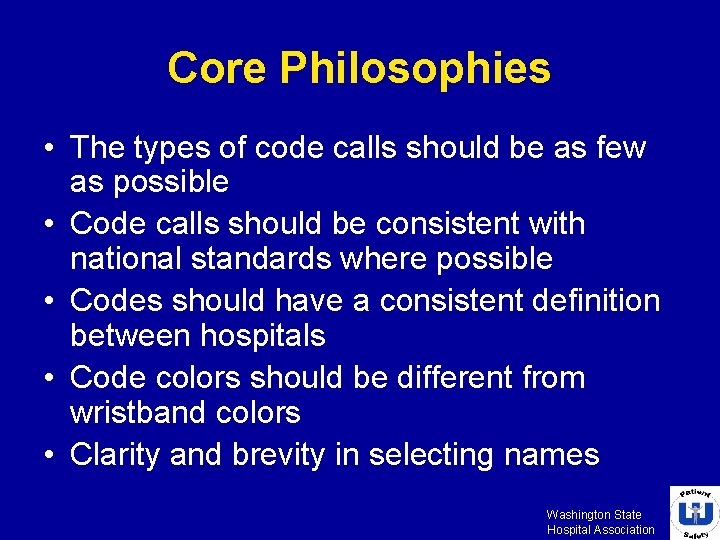 Core Philosophies

• The types of code calls should be as few as possible
• Code calls should be consistent with national standards where possible
• Codes should have a consistent definition between hospitals
• Code colors should be different from wristband colors
• Clarity and brevity in selecting names

Washington State
Hospital Association

Patient
Safety